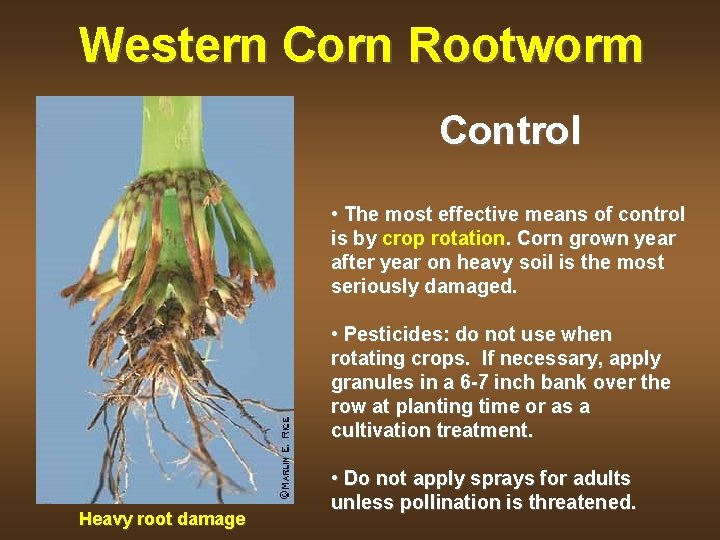 Western Corn Rootworm

©MARLIN E. RICE

Heavy root damage

Control

• The most effective means of control is by crop rotation. Corn grown year after year on heavy soil is the most seriously damaged.

• Pesticides: do not use when rotating crops. If necessary, apply granules in a 6-7 inch bank over the row at planting time or as a cultivation treatment.

• Do not apply sprays for adults unless pollination is threatened.